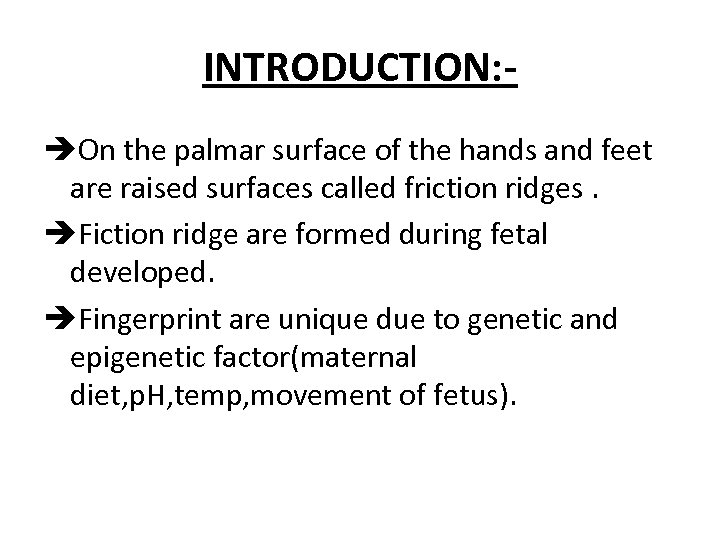 INTRODUCTION:-

➔On the palmar surface of the hands and feet are raised surfaces called friction ridges .

➔Fiction ridge are formed during fetal developed.

➔Fingerprint are unique due to genetic and epigenetic factor(maternal diet,pH,temp,movement of fetus).